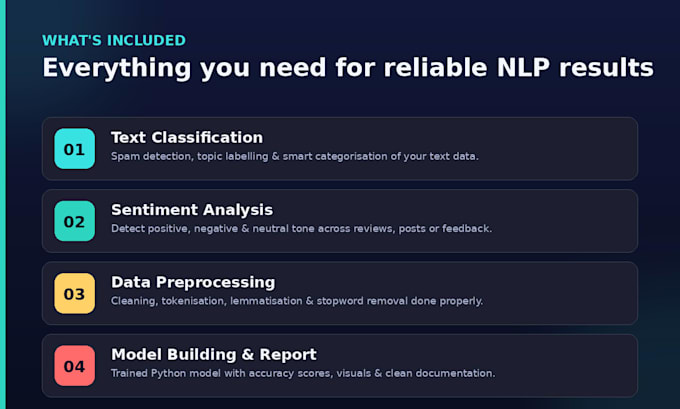 WHAT'S INCLUDED

Everything you need for reliable NLP results

01
Text Classification
Spam detection, topic labelling & smart categorisation of your text data.

02
Sentiment Analysis
Detect positive, negative & neutral tone across reviews, posts or feedback.

03
Data Preprocessing
Cleaning, tokenisation, lemmatisation & stopword removal done properly.

04
Model Building & Report
Trained Python model with accuracy scores, visuals & clean documentation.